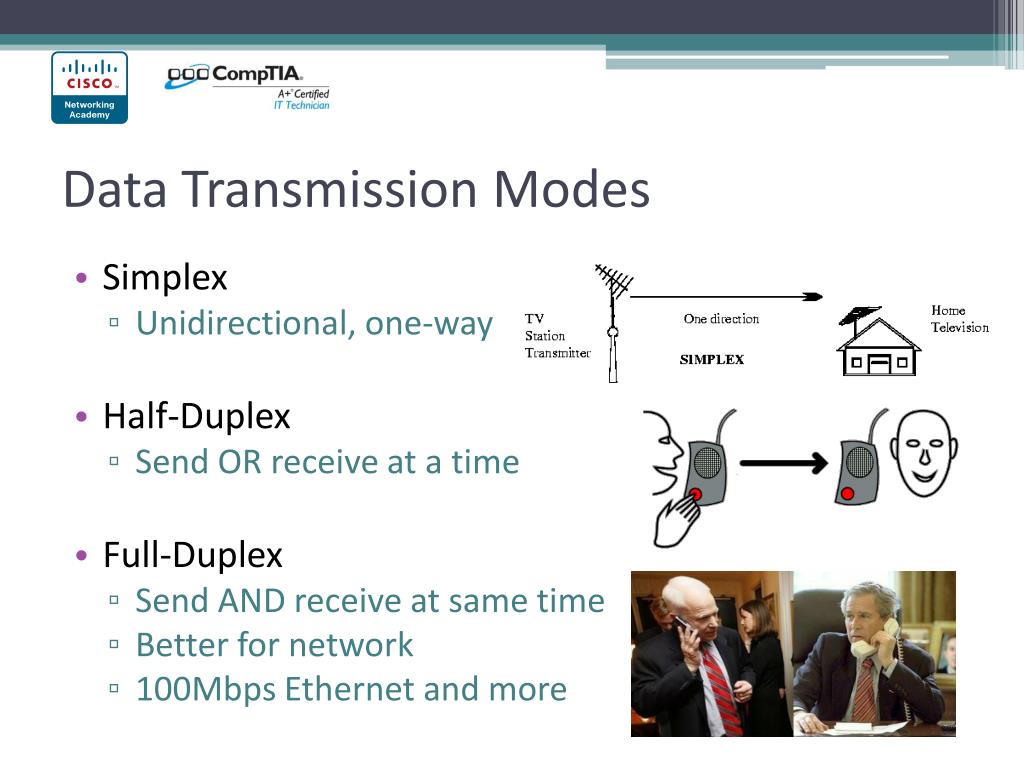 CISCO
Networking Academy

CompTIA
A+ Certified
IT Technician

Data Transmission Modes

• Simplex
▫ Unidirectional, one-way

TV Station Transmitter
One direction
SIMPLEX
Home Television

• Half-Duplex
▫ Send OR receive at a time

• Full-Duplex
▫ Send AND receive at same time
▫ Better for network
▫ 100Mbps Ethernet and more